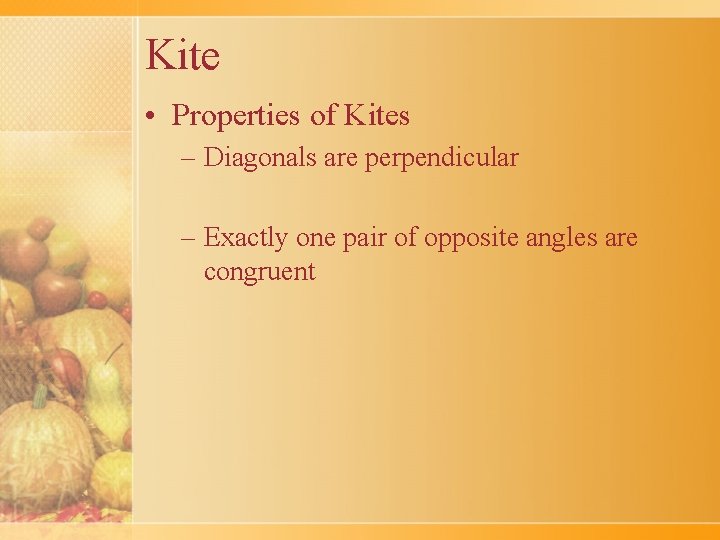 Kite

• Properties of Kites

– Diagonals are perpendicular

– Exactly one pair of opposite angles are congruent